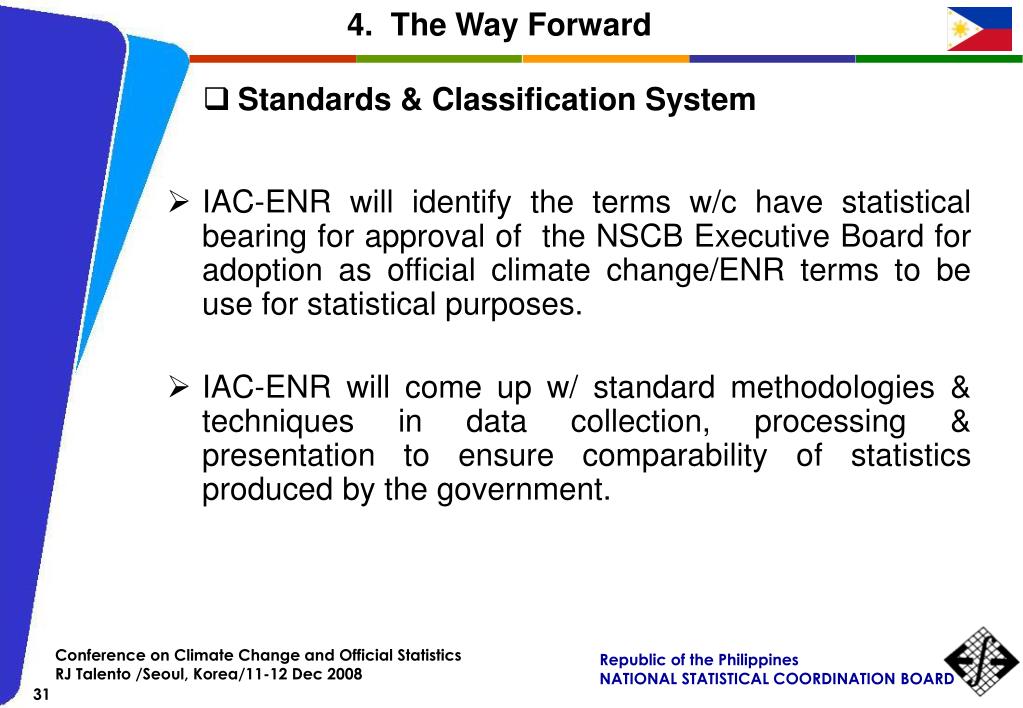 4. The Way Forward

❑ Standards & Classification System

➢ IAC-ENR will identify the terms w/c have statistical bearing for approval of the NSCB Executive Board for adoption as official climate change/ENR terms to be use for statistical purposes.

➢ IAC-ENR will come up w/ standard methodologies & techniques in data collection, processing & presentation to ensure comparability of statistics produced by the government.

Conference on Climate Change and Official Statistics
RJ Talento /Seoul, Korea/11-12 Dec 2008

31

Republic of the Philippines
NATIONAL STATISTICAL COORDINATION BOARD